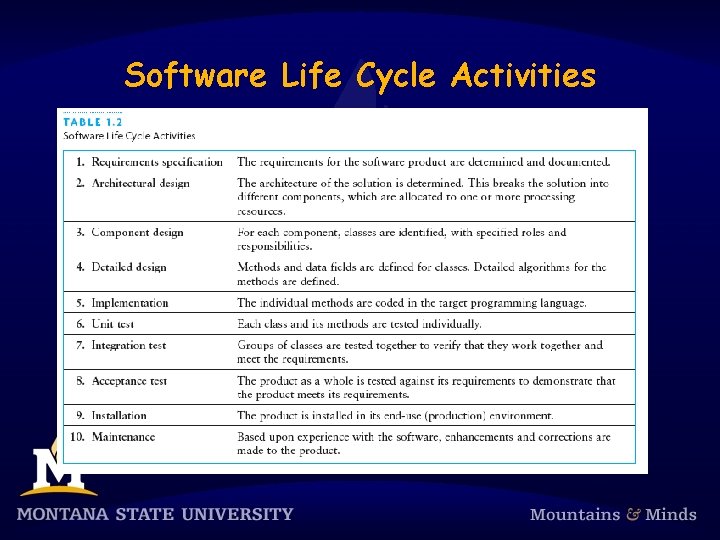 Software Life Cycle Activities

TABLE 1.2
Software Life Cycle Activities

| | |
|---|---|
| 1. Requirements specification | The requirements for the software product are determined and documented. |
| 2. Architectural design | The architecture of the solution is determined. This breaks the solution into different components, which are allocated to one or more processing resources. |
| 3. Component design | For each component, classes are identified, with specified roles and responsibilities. |
| 4. Detailed design | Methods and data fields are defined for classes. Detailed algorithms for the methods are defined. |
| 5. Implementation | The individual methods are coded in the target programming language. |
| 6. Unit test | Each class and its methods are tested individually. |
| 7. Integration test | Groups of classes are tested together to verify that they work together and meet the requirements. |
| 8. Acceptance test | The product as a whole is tested against its requirements to demonstrate that the product meets its requirements. |
| 9. Installation | The product is installed in its end-use (production) environment. |
| 10. Maintenance | Based upon experience with the software, enhancements and corrections are made to the product. |

M

MONTANA STATE UNIVERSITY

Mountains & Minds